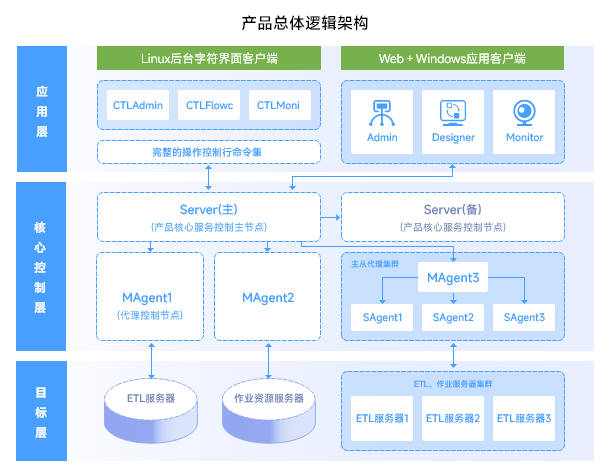 产品总体逻辑架构

应用层

Linux后台字符界面客户端

CTLAdmin
CTLFlowc
CTLMoni

完整的操作控制行命令集

Web + Windows应用客户端

Admin
Designer
Monitor

核心控制层

Server(主)
(产品核心服务控制主节点)

Server(备)
(产品核心服务控制节点)

MAgent1
(代理控制节点)

MAgent2

主从代理集群

MAgent3

SAgent1
SAgent2
SAgent3

目标层

ETL服务器

作业资源服务器

ETL、作业服务器集群

ETL服务器1
ETL服务器2
ETL服务器3